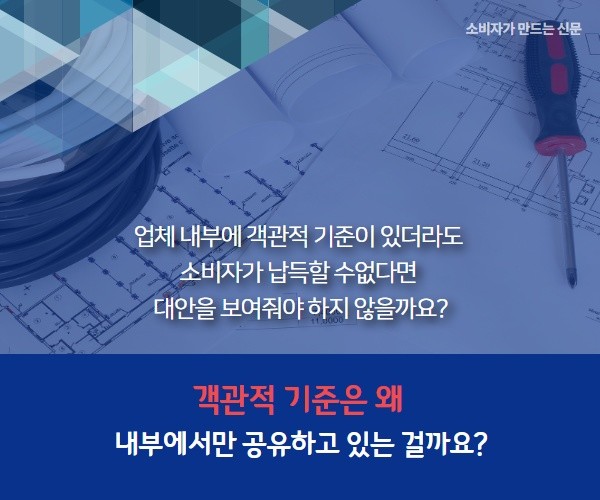 소비자가 만드는 신문

업체 내부에 객관적 기준이 있더라도
소비자가 납득할 수없다면
대안을 보여줘야 하지 않을까요?

객관적 기준은 왜
내부에서만 공유하고 있는 걸까요?